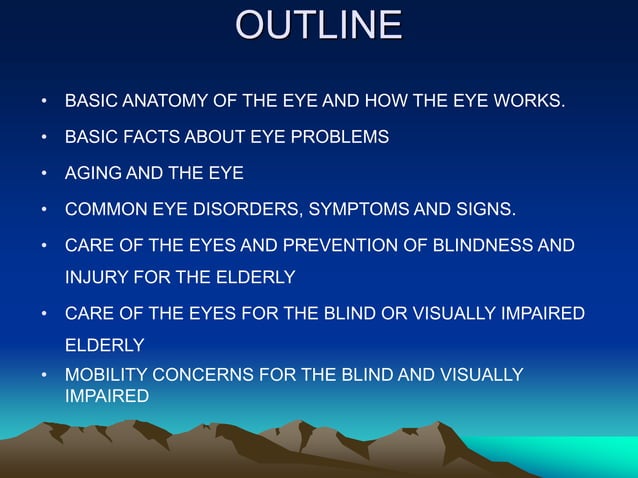 OUTLINE

• BASIC ANATOMY OF THE EYE AND HOW THE EYE WORKS.

• BASIC FACTS ABOUT EYE PROBLEMS

• AGING AND THE EYE

• COMMON EYE DISORDERS, SYMPTOMS AND SIGNS.

• CARE OF THE EYES AND PREVENTION OF BLINDNESS AND INJURY FOR THE ELDERLY

• CARE OF THE EYES FOR THE BLIND OR VISUALLY IMPAIRED ELDERLY

• MOBILITY CONCERNS FOR THE BLIND AND VISUALLY IMPAIRED